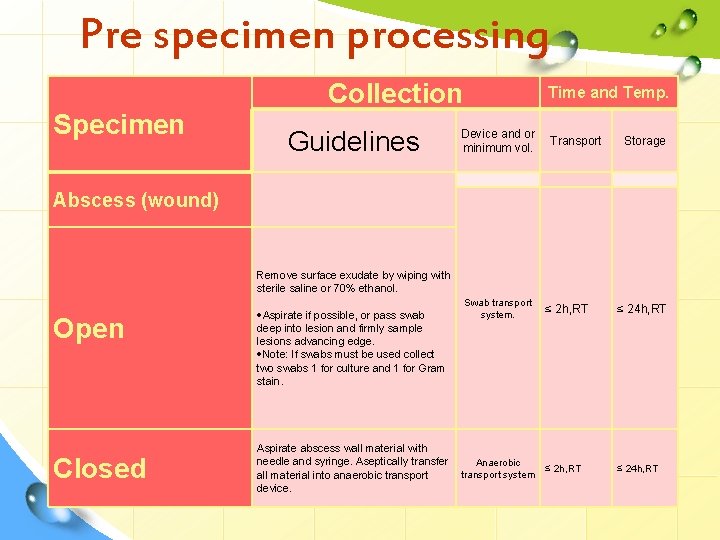 Pre specimen processing

| Specimen | Collection | | Time and Temp. | |
|---|---|---|---|---|
| | Guidelines | Device and or minimum vol. | Transport | Storage |
| Abscess (wound) | | | | |
| Open | Remove surface exudate by wiping with sterile saline or 70% ethanol. •Aspirate if possible, or pass swab deep into lesion and firmly sample lesions advancing edge. •Note: If swabs must be used collect two swabs 1 for culture and 1 for Gram stain. | Swab transport system. | ≤ 2h,RT | ≤ 24h,RT |
| Closed | Aspirate abscess wall material with needle and syringe. Aseptically transfer all material into anaerobic transport device. | Anaerobic transport system | ≤ 2h,RT | ≤ 24h,RT |